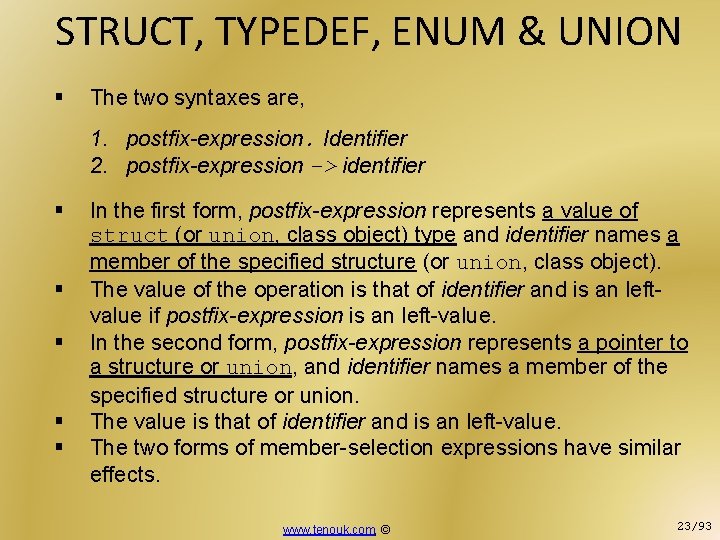 STRUCT, TYPEDEF, ENUM & UNION

▪ The two syntaxes are,

1. postfix-expression . Identifier
2. postfix-expression -> identifier

▪ In the first form, postfix-expression represents a value of struct (or union, class object) type and identifier names a member of the specified structure (or union, class object).
▪ The value of the operation is that of identifier and is an left-value if postfix-expression is an left-value.
▪ In the second form, postfix-expression represents a pointer to a structure or union, and identifier names a member of the specified structure or union.
▪ The value is that of identifier and is an left-value.
▪ The two forms of member-selection expressions have similar effects.

www.tenouk.com ©

23/93